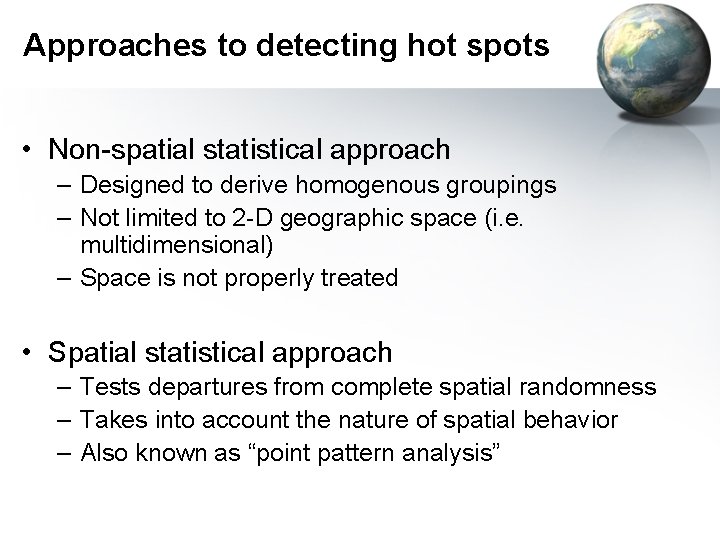 Approaches to detecting hot spots

• Non-spatial statistical approach
– Designed to derive homogenous groupings
– Not limited to 2-D geographic space (i.e. multidimensional)
– Space is not properly treated

• Spatial statistical approach
– Tests departures from complete spatial randomness
– Takes into account the nature of spatial behavior
– Also known as “point pattern analysis”